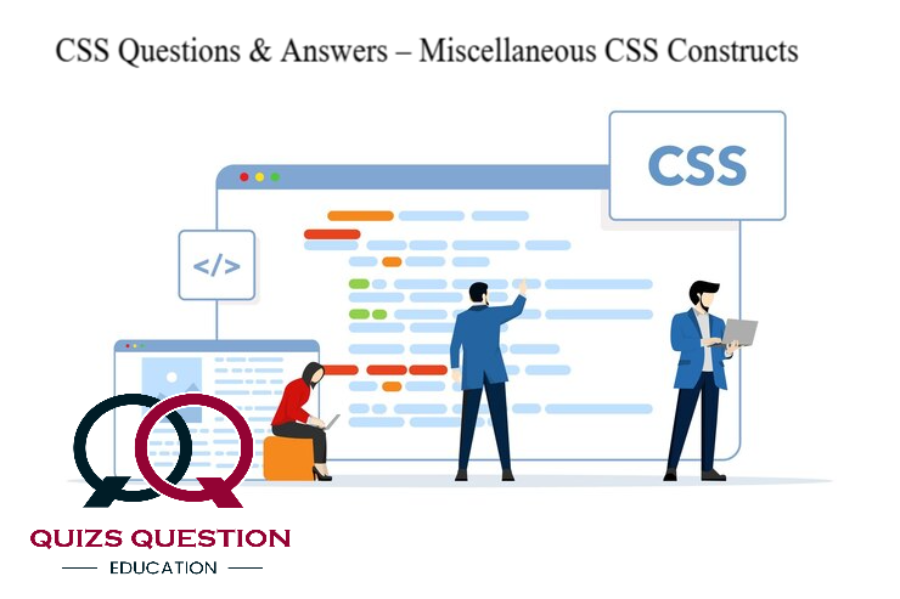 CSS Questions & Answers – Miscellaneous CSS Constructs

CSS

</>

QUIZS QUESTION
EDUCATION